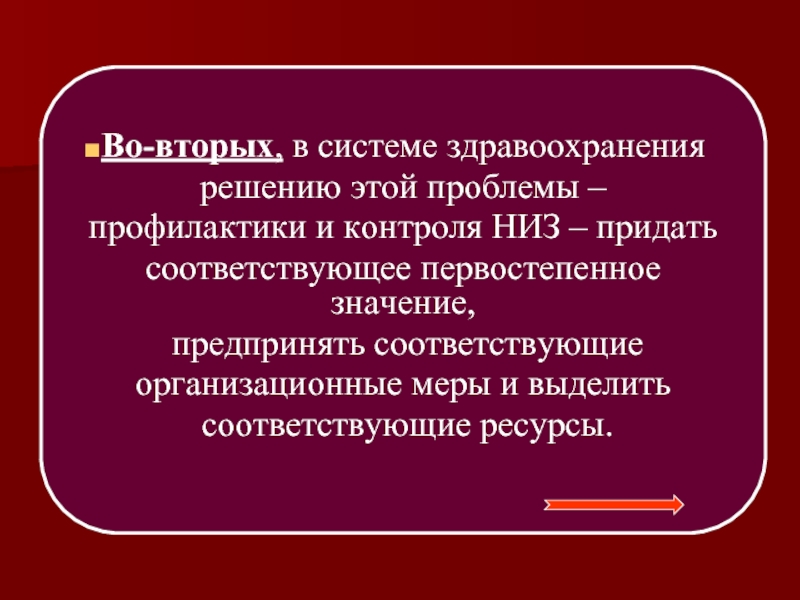 Во-вторых, в системе здравоохранения решению этой проблемы – профилактики и контроля НИЗ – придать соответствующее первостепенное значение,
предпринять соответствующие организационные меры и выделить соответствующие ресурсы.